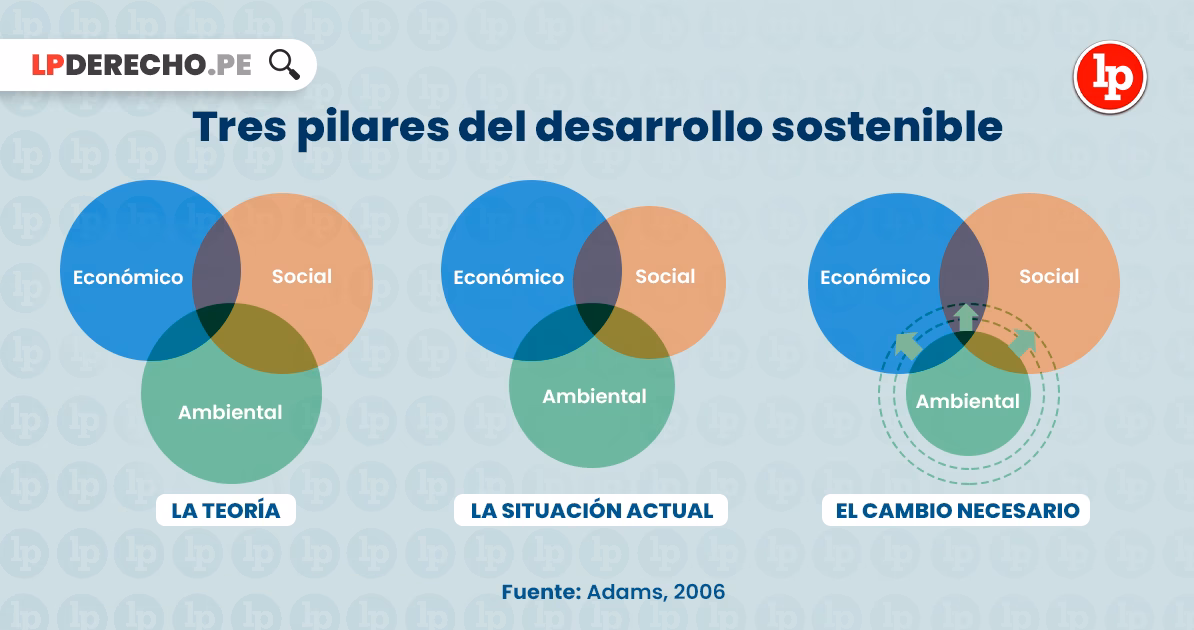 LPDERECHO.PE

lp

Tres pilares del desarrollo sostenible

Económico
Social
Ambiental

LA TEORÍA

Económico
Social
Ambiental

LA SITUACIÓN ACTUAL

Económico
Social
Ambiental

EL CAMBIO NECESARIO

Fuente: Adams, 2006